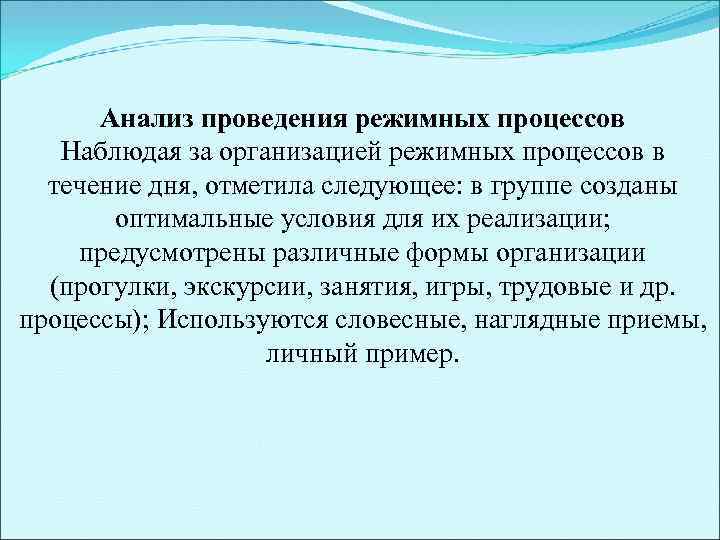 Анализ проведения режимных процессов
Наблюдая за организацией режимных процессов в течение дня, отметила следующее: в группе созданы оптимальные условия для их реализации; предусмотрены различные формы организации (прогулки, экскурсии, занятия, игры, трудовые и др. процессы); Используются словесные, наглядные приемы, личный пример.